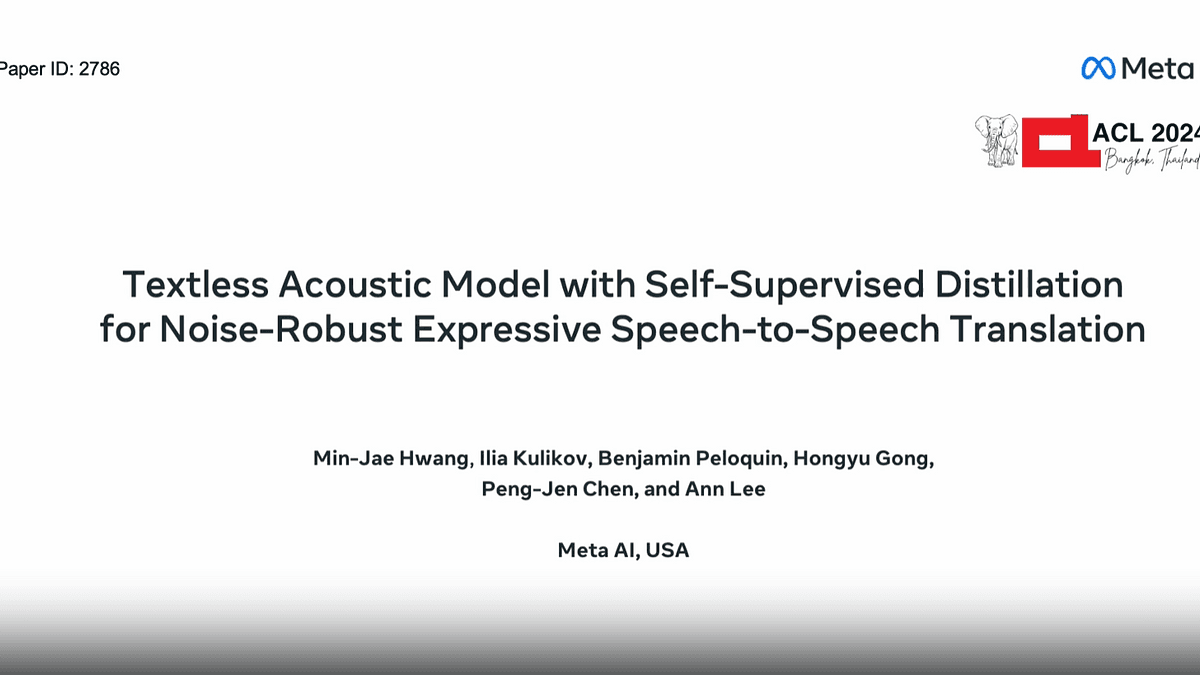 Paper ID: 2786

Meta

ACL 2024
Bangkok, Thailand

Textless Acoustic Model with Self-Supervised Distillation for Noise-Robust Expressive Speech-to-Speech Translation

Min-Jae Hwang, Ilia Kulikov, Benjamin Peloquin, Hongyu Gong, Peng-Jen Chen, and Ann Lee

Meta AI, USA